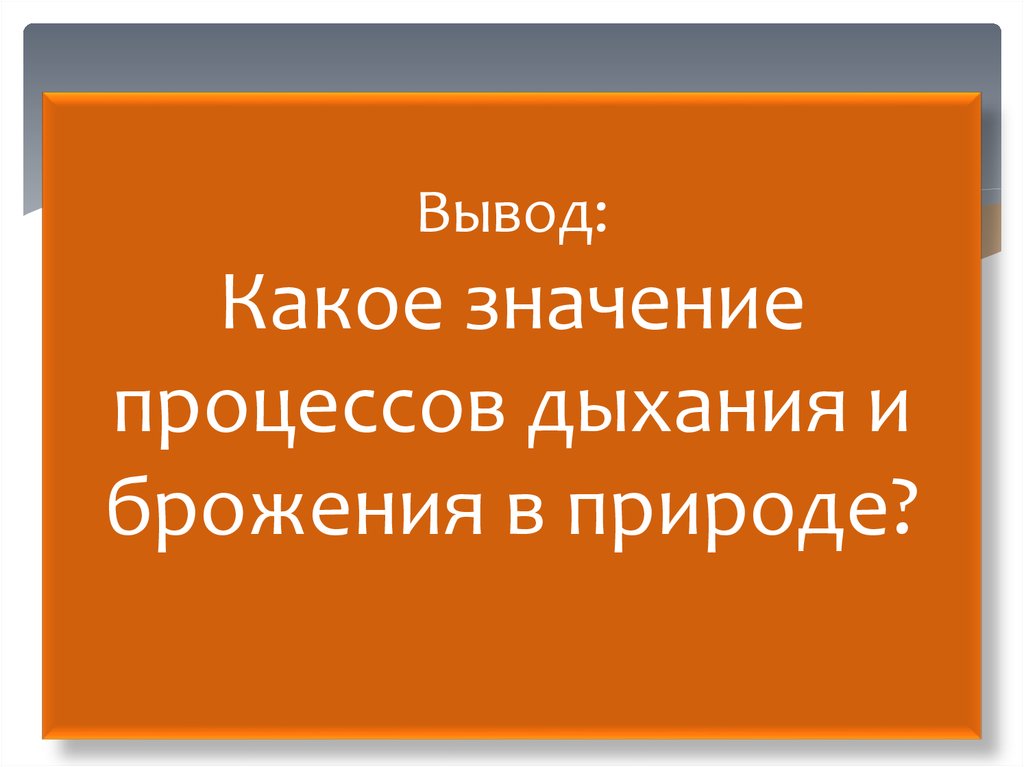 Вывод:
Какое значение процессов дыхания и брожения в природе?